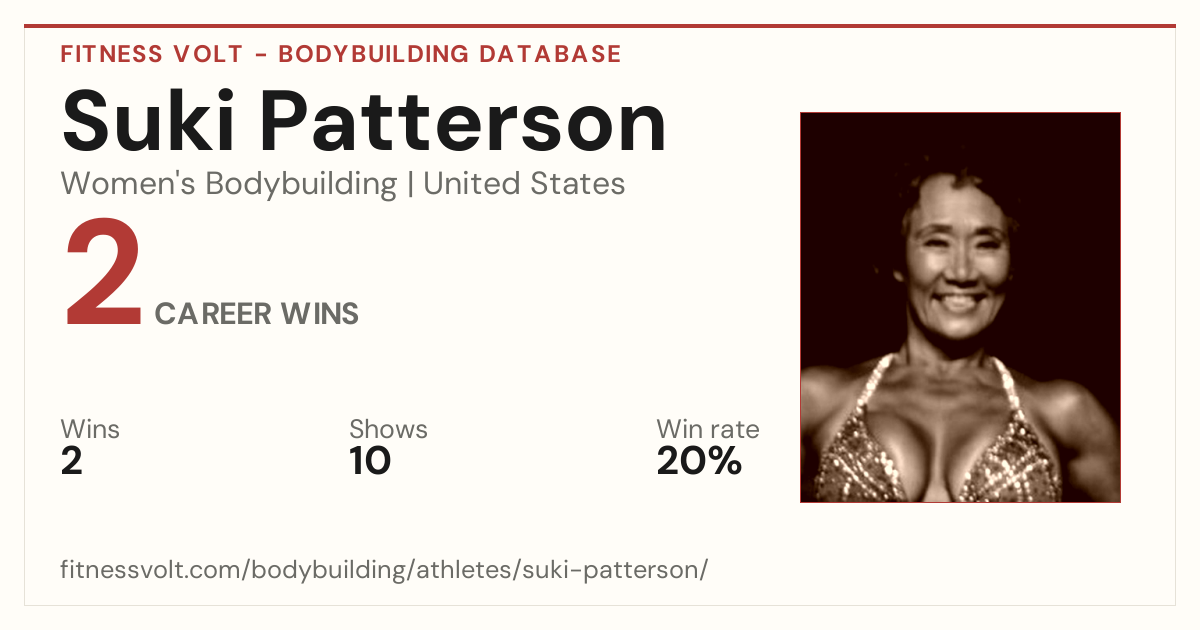 FITNESS VOLT - BODYBUILDING DATABASE

Suki Patterson

Women's Bodybuilding | United States

2 CAREER WINS

Wins
2

Shows
10

Win rate
20%

fitnessvolt.com/bodybuilding/athletes/suki-patterson/